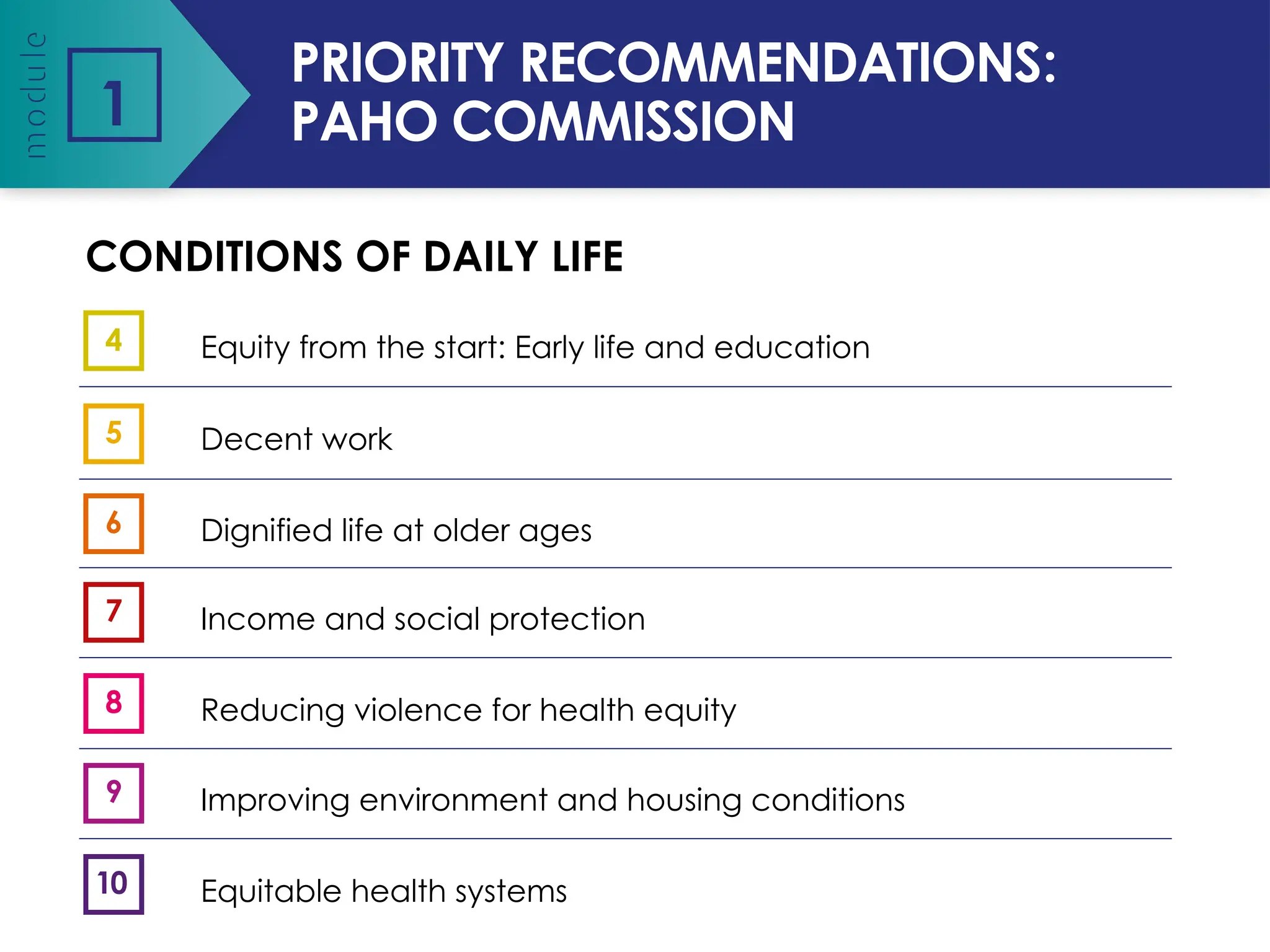 module 1

PRIORITY RECOMMENDATIONS: PAHO COMMISSION

CONDITIONS OF DAILY LIFE

4 Equity from the start: Early life and education

5 Decent work

6 Dignified life at older ages

7 Income and social protection

8 Reducing violence for health equity

9 Improving environment and housing conditions

10 Equitable health systems